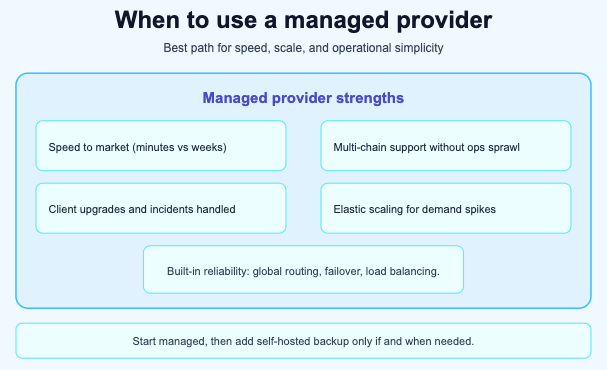 When to use a managed provider

Best path for speed, scale, and operational simplicity

Managed provider strengths

Speed to market (minutes vs weeks)

Multi-chain support without ops sprawl

Client upgrades and incidents handled

Elastic scaling for demand spikes

Built-in reliability: global routing, failover, load balancing.

Start managed, then add self-hosted backup only if and when needed.